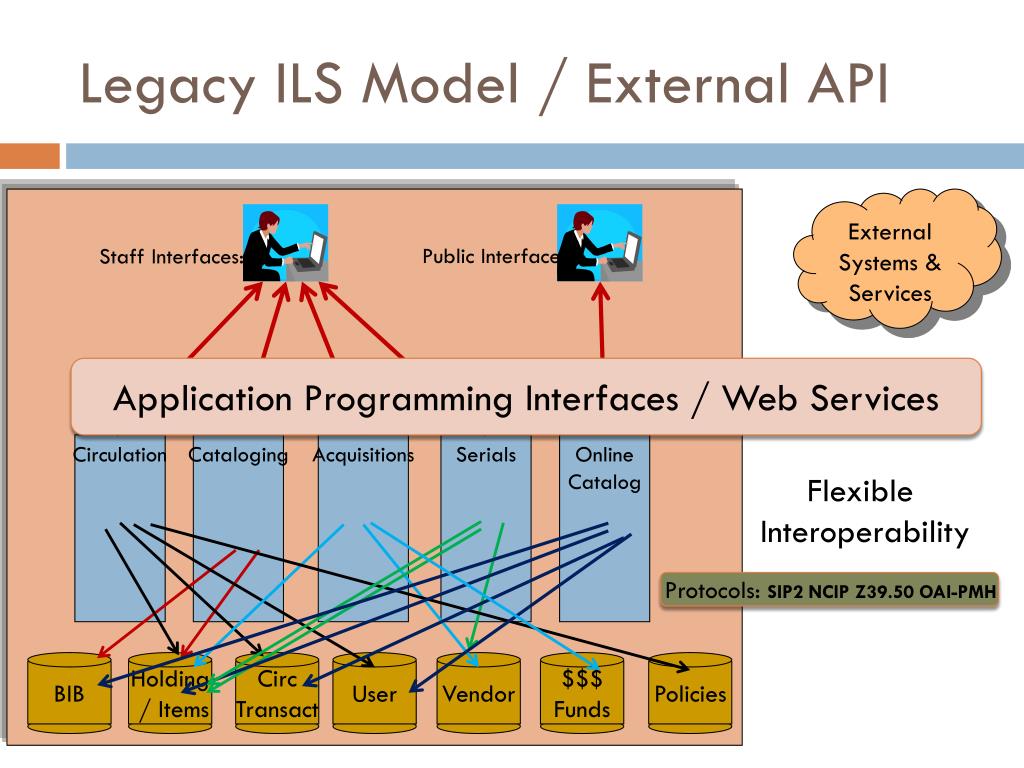 Legacy ILS Model / External API

Staff Interfaces:

Public Interface

External Systems & Services

Application Programming Interfaces / Web Services

Circulation

Cataloging

Acquisitions

Serials

Online Catalog

Flexible Interoperability

Protocols: SIP2 NCIP Z39.50 OAI-PMH

BIB

Holding / Items

Circ Transact

User

Vendor

$$$ Funds

Policies